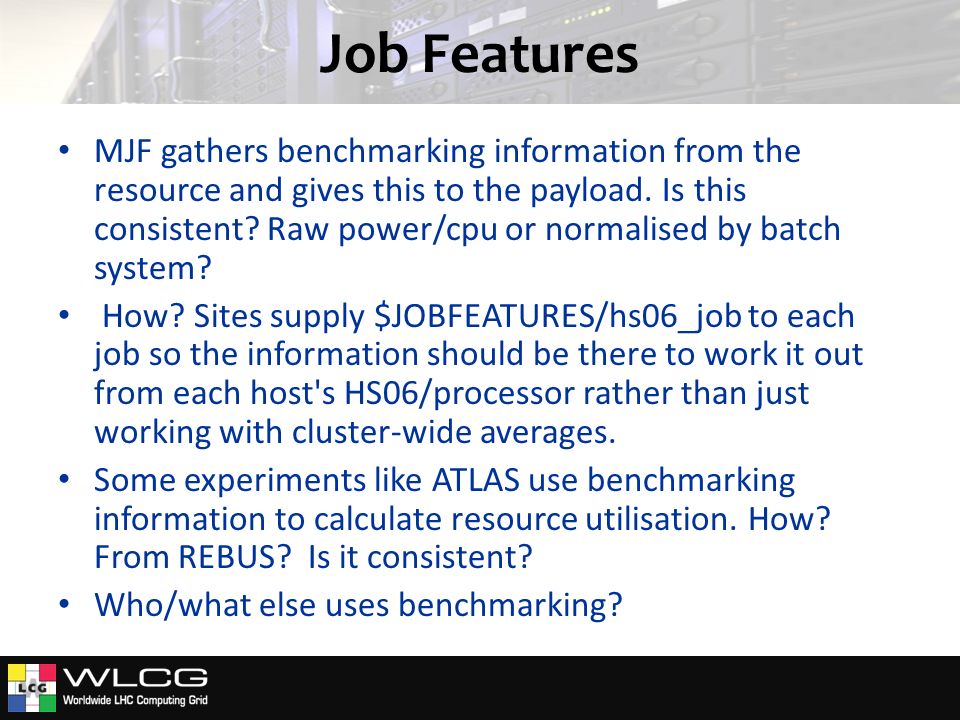 Job Features

• MJF gathers benchmarking information from the resource and gives this to the payload. Is this consistent? Raw power/cpu or normalised by batch system?

• How? Sites supply \$JOBFEATURES/hs06_job to each job so the information should be there to work it out from each host's HS06/processor rather than just working with cluster-wide averages.

• Some experiments like ATLAS use benchmarking information to calculate resource utilisation. How? From REBUS? Is it consistent?

• Who/what else uses benchmarking?

LCG WLCG Worldwide LHC Computing Grid